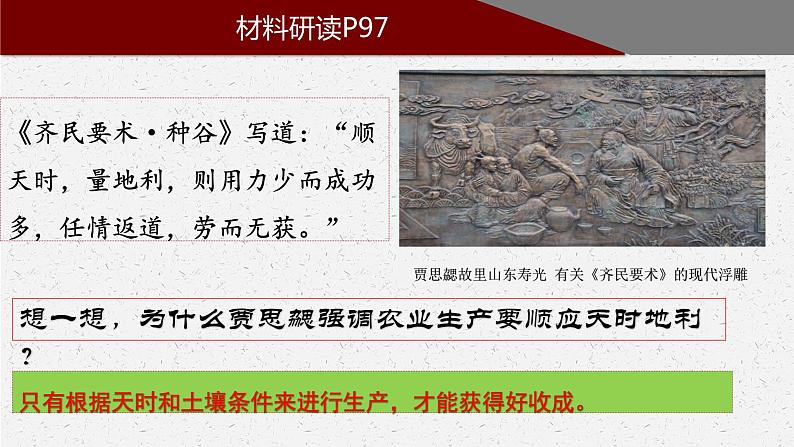 材料研读P97

《齐民要术·种谷》写道：“顺天时，量地利，则用力少而成功多，任情返道，劳而无获。”

贾思勰故里山东寿光 有关《齐民要术》的现代浮雕

想一想，为什么贾思勰强调农业生产要顺应天时地利？

只有根据天时和土壤条件来进行生产，才能获得好收成。